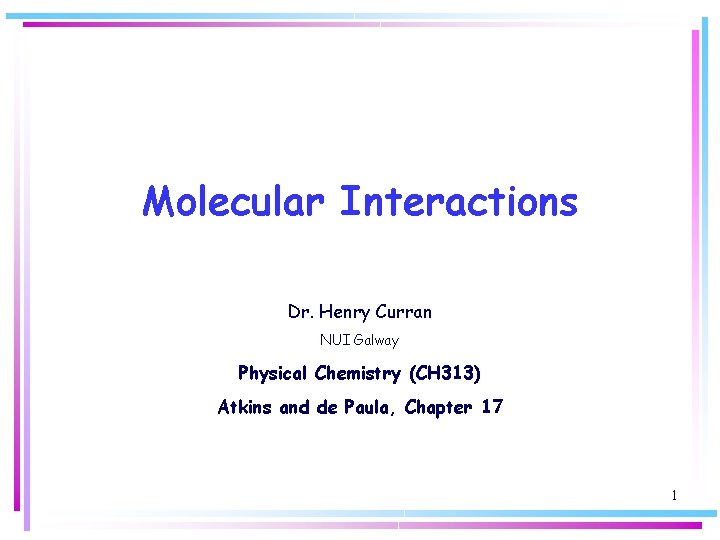 Molecular Interactions

Dr. Henry Curran

NUI Galway

Physical Chemistry (CH313)

Atkins and de Paula, Chapter 17

1